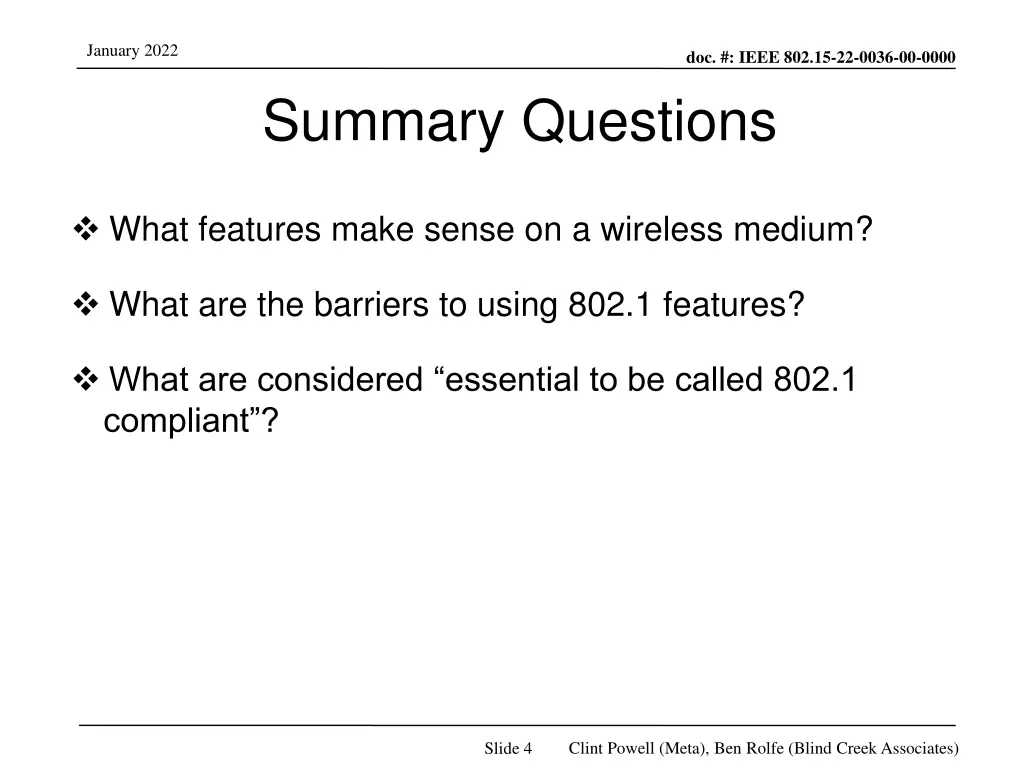 January 2022

doc. #: IEEE 802.15-22-0036-00-0000

Summary Questions

❖ What features make sense on a wireless medium?

❖ What are the barriers to using 802.1 features?

❖ What are considered “essential to be called 802.1 compliant”?

Slide 4 Clint Powell (Meta), Ben Rolfe (Blind Creek Associates)